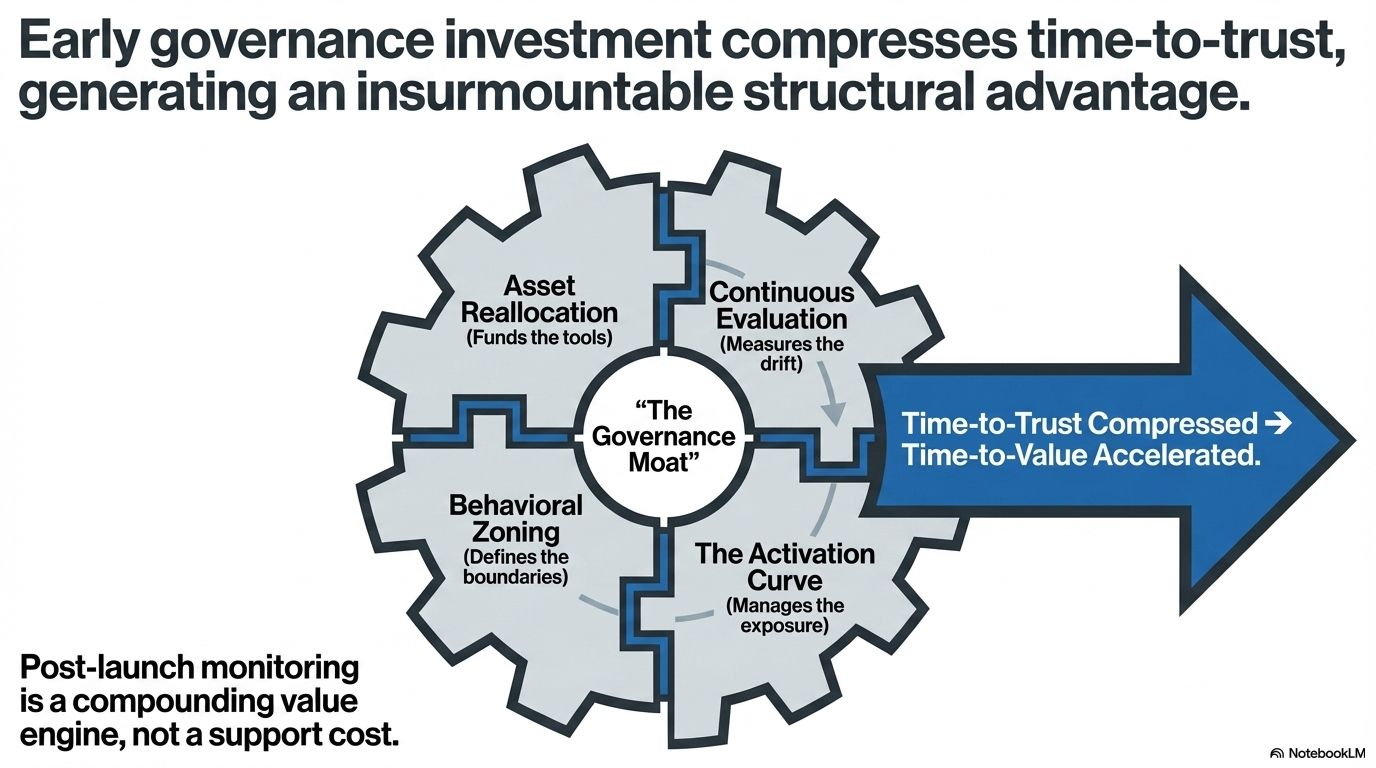 Early governance investment compresses time-to-trust, generating an insurmountable structural advantage.

Asset Reallocation
(Funds the tools)

Continuous Evaluation
(Measures the drift)

"The Governance Moat"

Behavioral Zoning
(Defines the boundaries)

The Activation Curve
(Manages the exposure)

Time-to-Trust Compressed → Time-to-Value Accelerated.

Post-launch monitoring is a compounding value engine, not a support cost.

NotebookLM